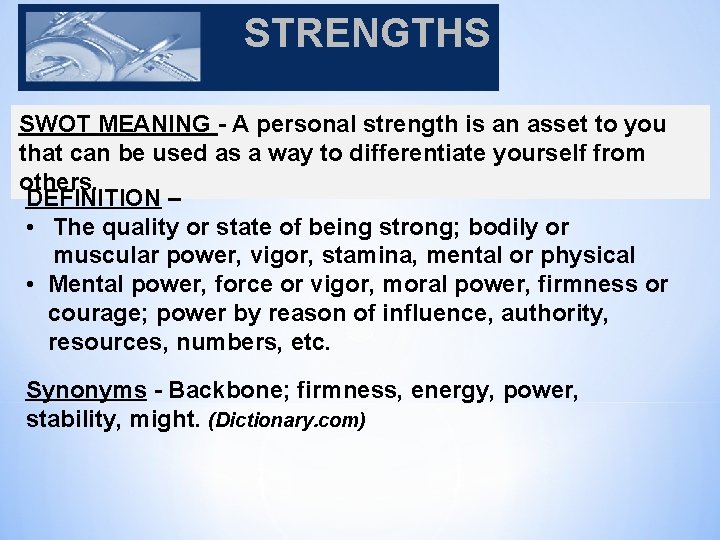 STRENGTHS

SWOT MEANING - A personal strength is an asset to you that can be used as a way to differentiate yourself from others.

DEFINITION –
• The quality or state of being strong; bodily or muscular power, vigor, stamina, mental or physical
• Mental power, force or vigor, moral power, firmness or courage; power by reason of influence, authority, resources, numbers, etc.

Synonyms - Backbone; firmness, energy, power, stability, might. (Dictionary.com)